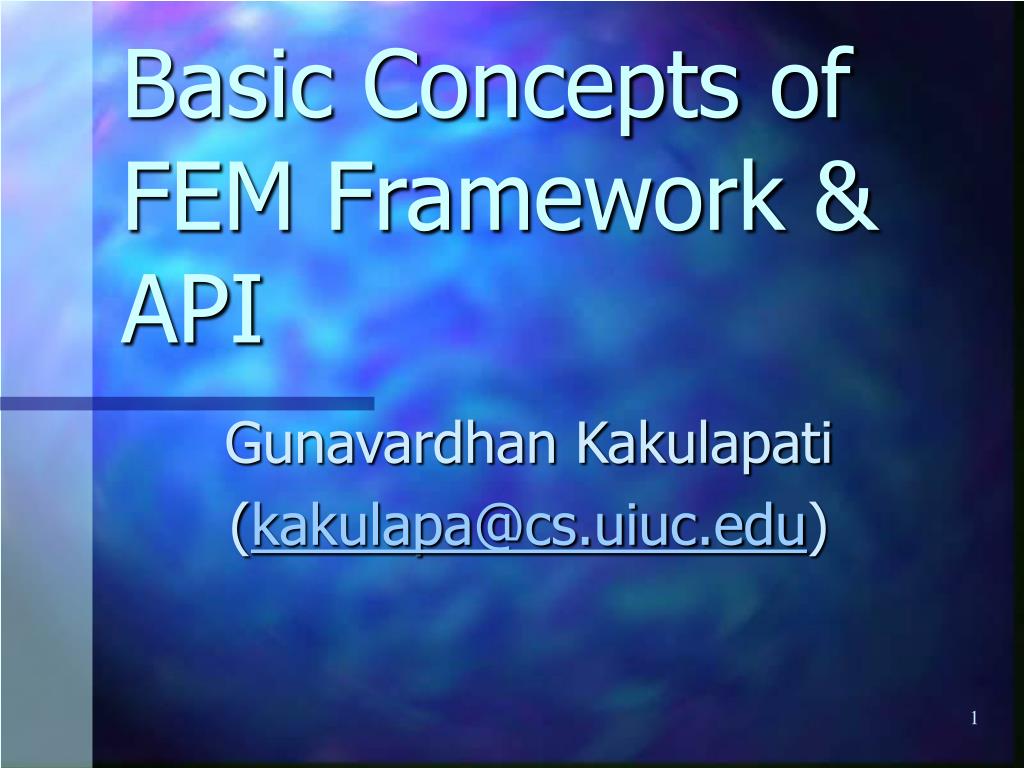 Basic Concepts of FEM Framework & API

Gunavardhan Kakulapati
(kakulapa@cs.uiuc.edu)

1